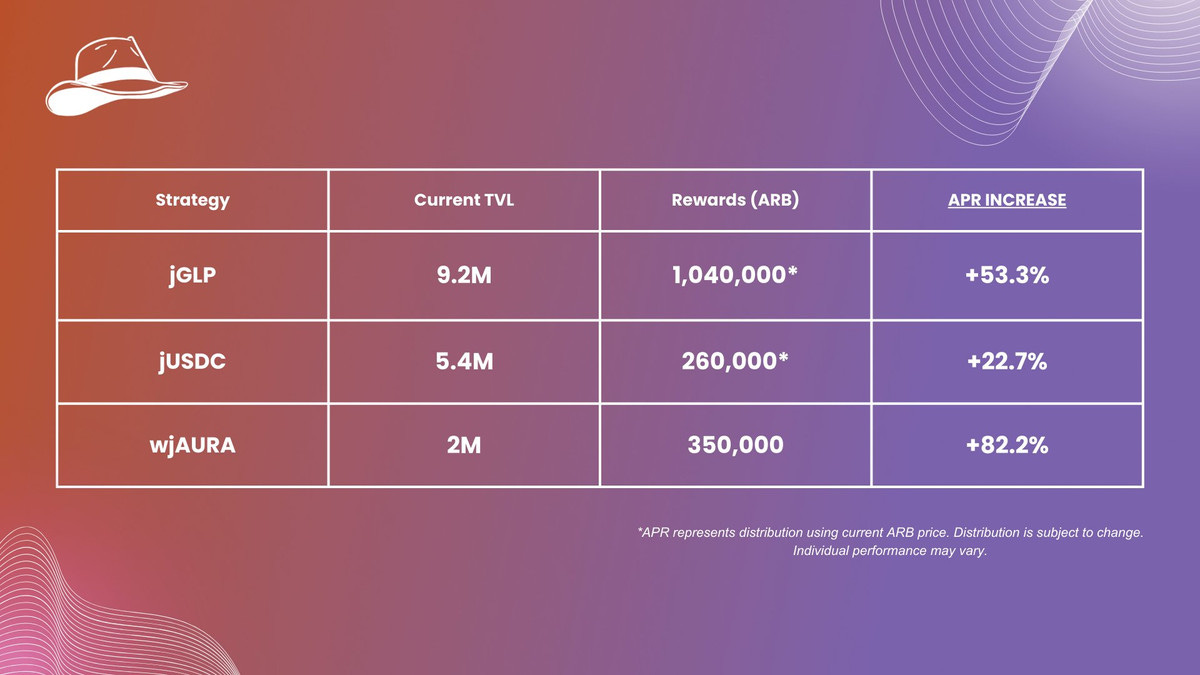 | Strategy | Current TVL | Rewards (ARB) | APR INCREASE |
|---|---|---|---|
| jGLP | 9.2M | 1,040,000* | +53.3% |
| jUSDC | 5.4M | 260,000* | +22.7% |
| wjAURA | 2M | 350,000 | +82.2% |

*APR represents distribution using current ARB price. Distribution is subject to change. Individual performance may vary.